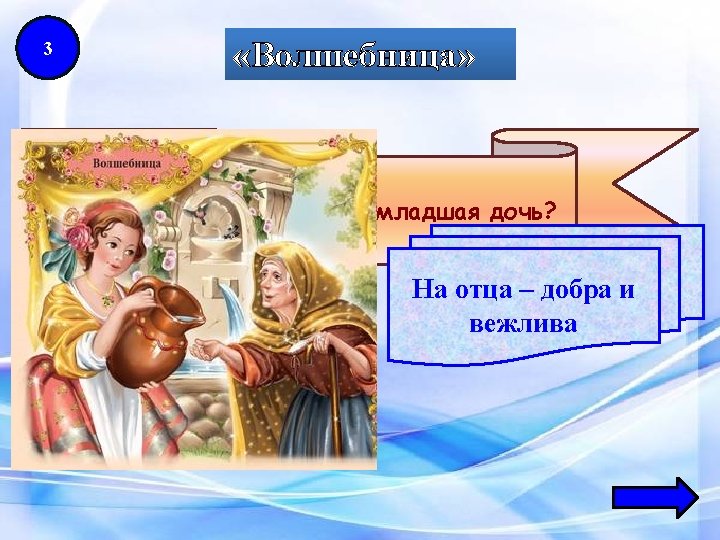 3

«Волшебница»

Волшебница

младшая дочь?

На отца – добра и вежлива